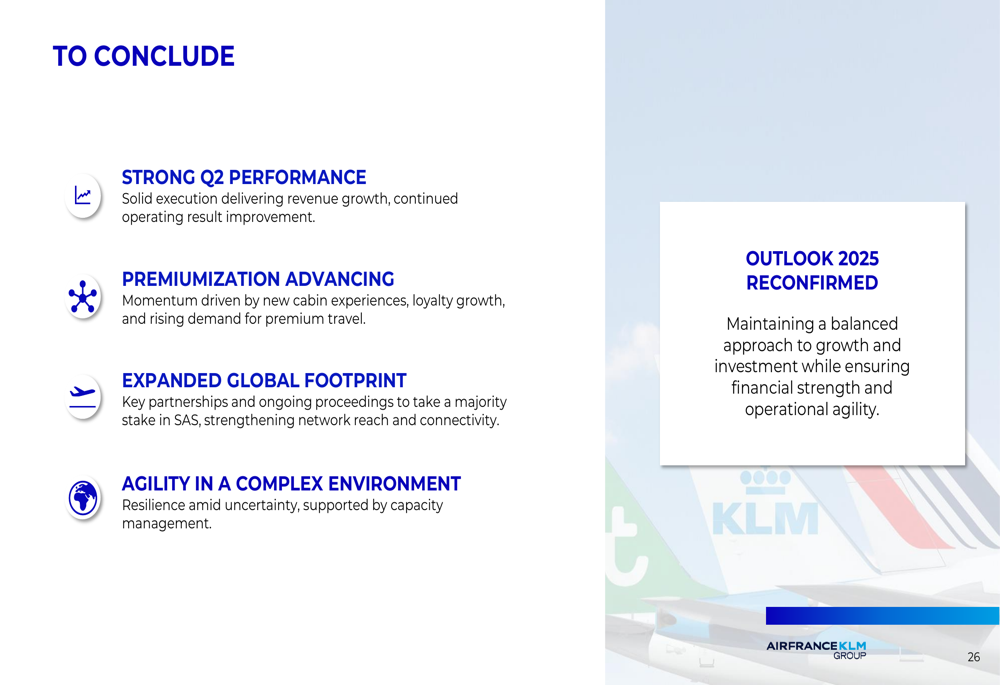 TO CONCLUDE

STRONG Q2 PERFORMANCE
Solid execution delivering revenue growth, continued operating result improvement.

PREMIUMIZATION ADVANCING
Momentum driven by new cabin experiences, loyalty growth, and rising demand for premium travel.

EXPANDED GLOBAL FOOTPRINT
Key partnerships and ongoing proceedings to take a majority stake in SAS, strengthening network reach and connectivity.

AGILITY IN A COMPLEX ENVIRONMENT
Resilience amid uncertainty, supported by capacity management.

OUTLOOK 2025 RECONFIRMED

Maintaining a balanced approach to growth and investment while ensuring financial strength and operational agility.

KLM

AIRFRANCEKLM GROUP

26